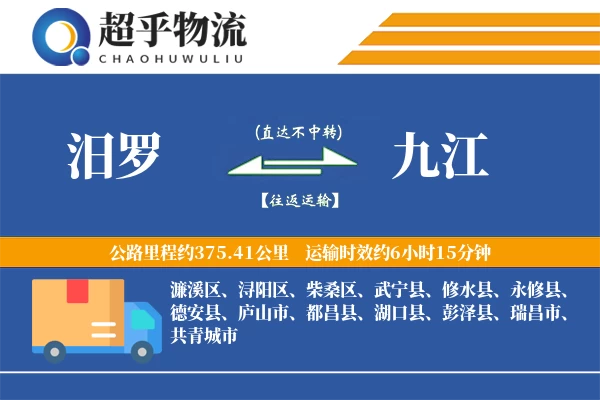 超乎物流
CHAOHUWULIU

汨罗

(直达不中转)

【往返运输】

九江

公路里程约375.41公里 运输时效约6小时15分钟

濂溪区、浔阳区、柴桑区、武宁县、修水县、永修县、德安县、庐山市、都昌县、湖口县、彭泽县、瑞昌市、共青城市